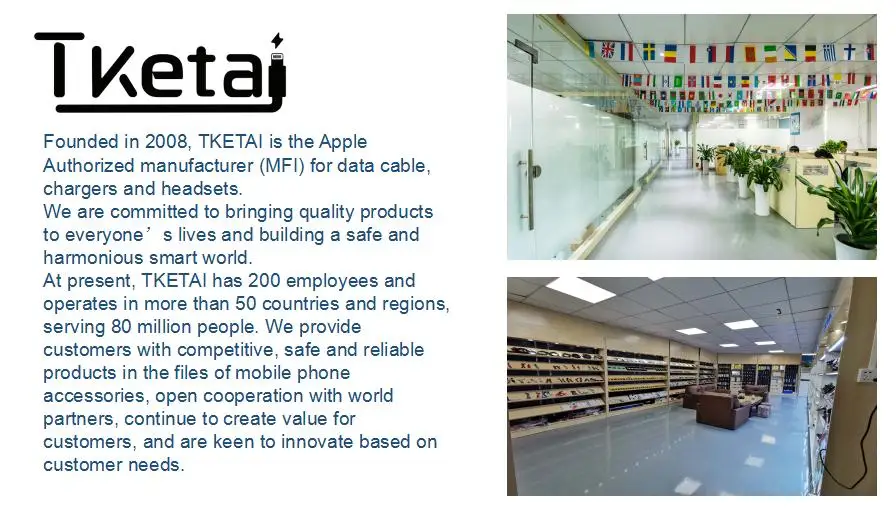 TKetai

Founded in 2008, TKETAI is the Apple Authorized manufacturer (MFI) for data cable, chargers and headsets.
We are committed to bringing quality products to everyone’s lives and building a safe and harmonious smart world.
At present, TKETAI has 200 employees and operates in more than 50 countries and regions, serving 80 million people. We provide customers with competitive, safe and reliable products in the files of mobile phone accessories, open cooperation with world partners, continue to create value for customers, and are keen to innovate based on customer needs.